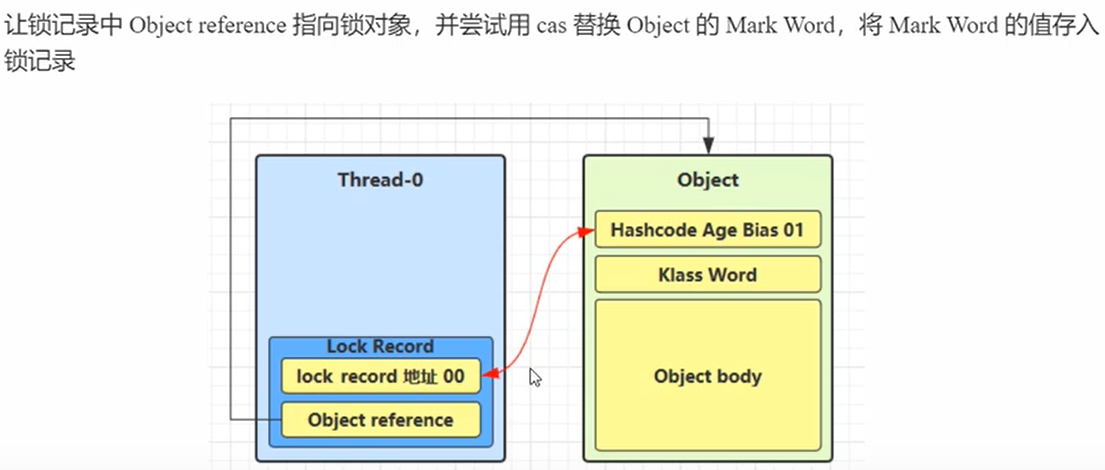 让锁记录中 Object reference 指向锁对象，并尝试用 cas 替换 Object 的 Mark Word，将 Mark Word 的值存入锁记录

Thread-0

Lock Record

lock record 地址 00

Object reference

Object

Hashcode Age Bias 01

Klass Word

Object body